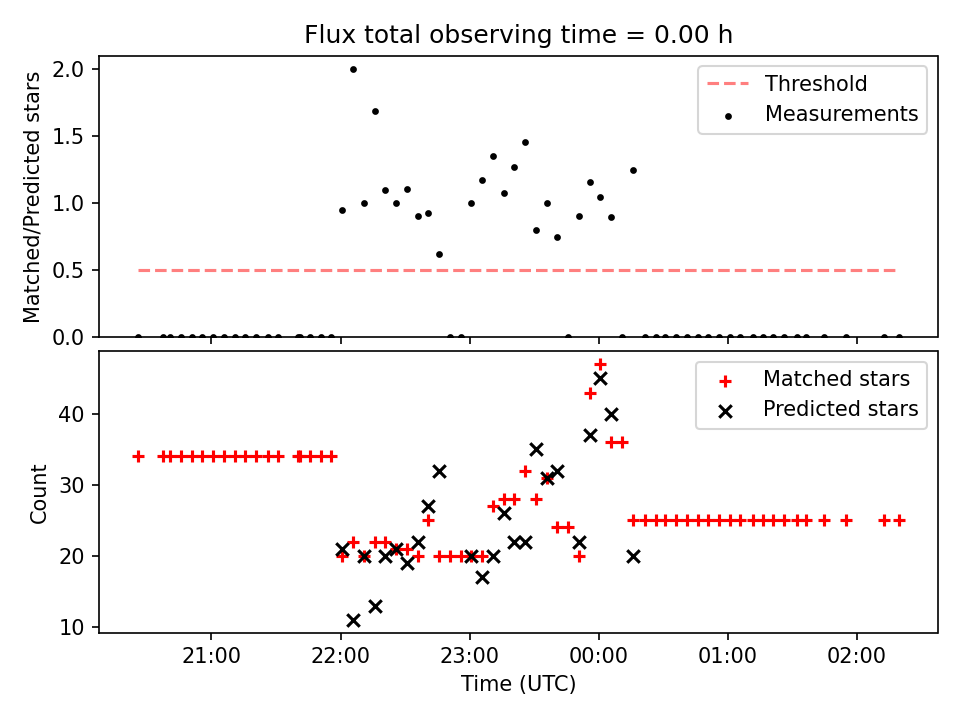 Flux total observing time = 0.00 h

Matched/Predicted stars

2.0
1.5
1.0
0.5
0.0

Threshold
Measurements

Count

40
30
20
10

Matched stars
Predicted stars

21:00
22:00
23:00
00:00
01:00
02:00

Time (UTC)